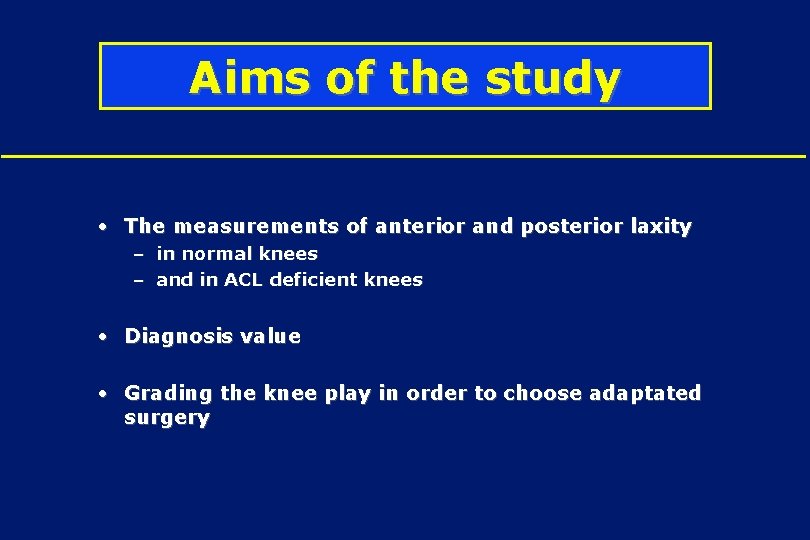 Aims of the study

• The measurements of anterior and posterior laxity
– in normal knees
– and in ACL deficient knees

• Diagnosis value

• Grading the knee play in order to choose adaptated surgery